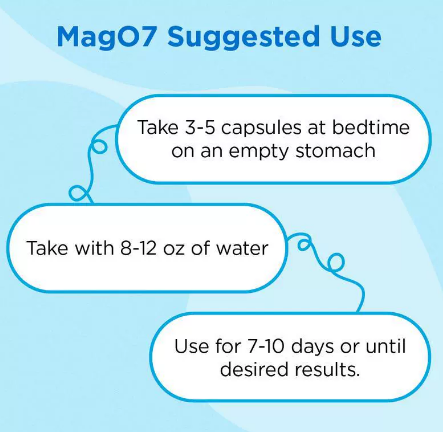 MagO7 Suggested Use

Take 3-5 capsules at bedtime on an empty stomach

Take with 8-12 oz of water

Use for 7-10 days or until desired results.